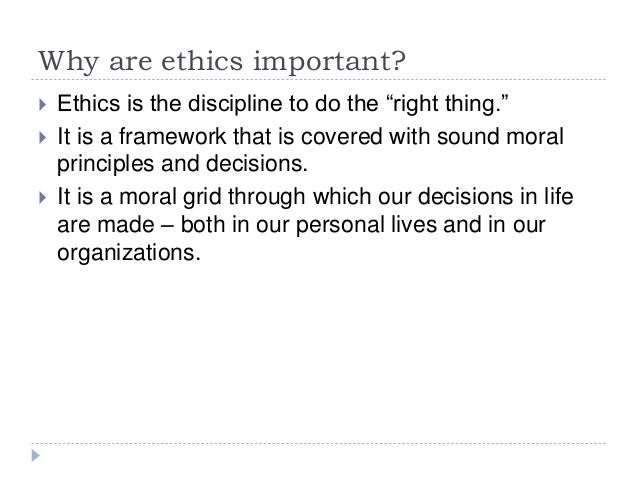 Why are ethics important?

Ethics is the discipline to do the “right thing.”

It is a framework that is covered with sound moral principles and decisions.

It is a moral grid through which our decisions in life are made – both in our personal lives and in our organizations.